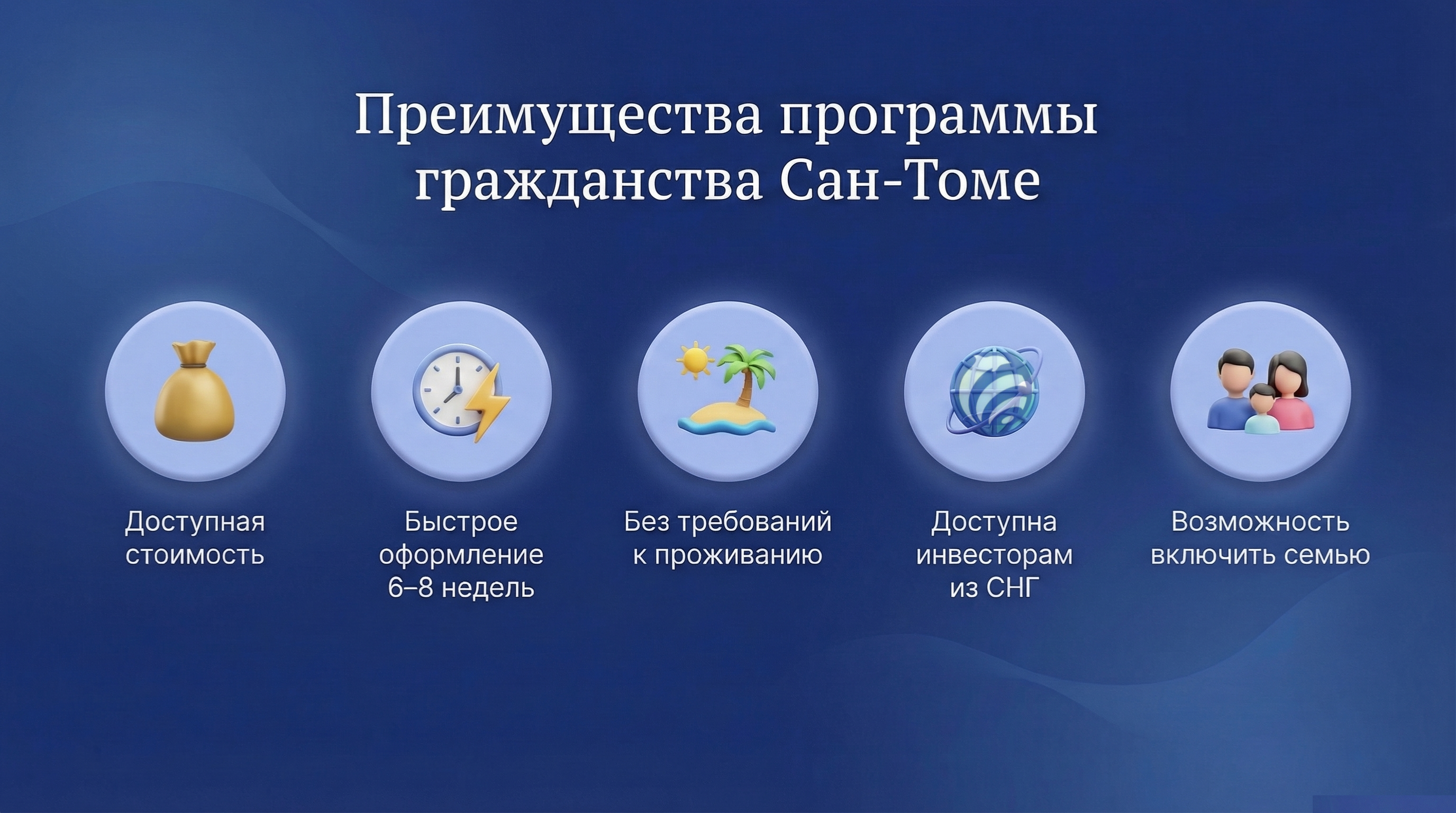 Преимущества программы гражданства Сан-Томе

Доступная стоимость

Быстрое оформление 6–8 недель

Без требований к проживанию

Доступна инвесторам из СНГ

Возможность включить семью